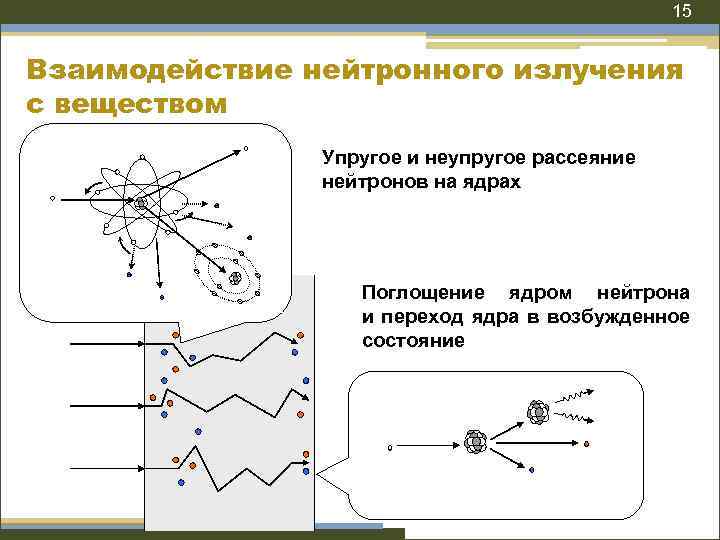 15

Взаимодействие нейтронного излучения с веществом

Упругое и неупругое рассеяние нейтронов на ядрах

Поглощение ядром нейтрона и переход ядра в возбужденное состояние